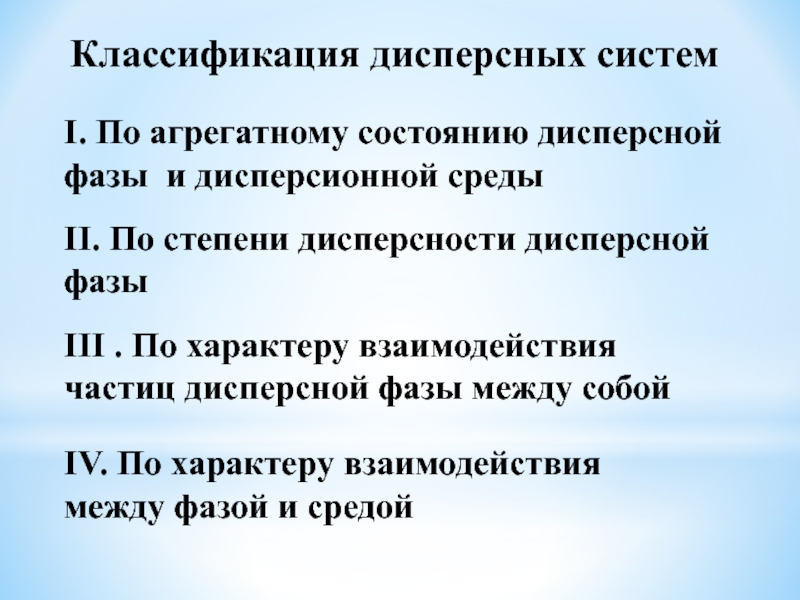 Классификация дисперсных систем

I. По агрегатному состоянию дисперсной фазы и дисперсионной среды

II. По степени дисперсности дисперсной фазы

III . По характеру взаимодействия частиц дисперсной фазы между собой

IV. По характеру взаимодействия между фазой и средой